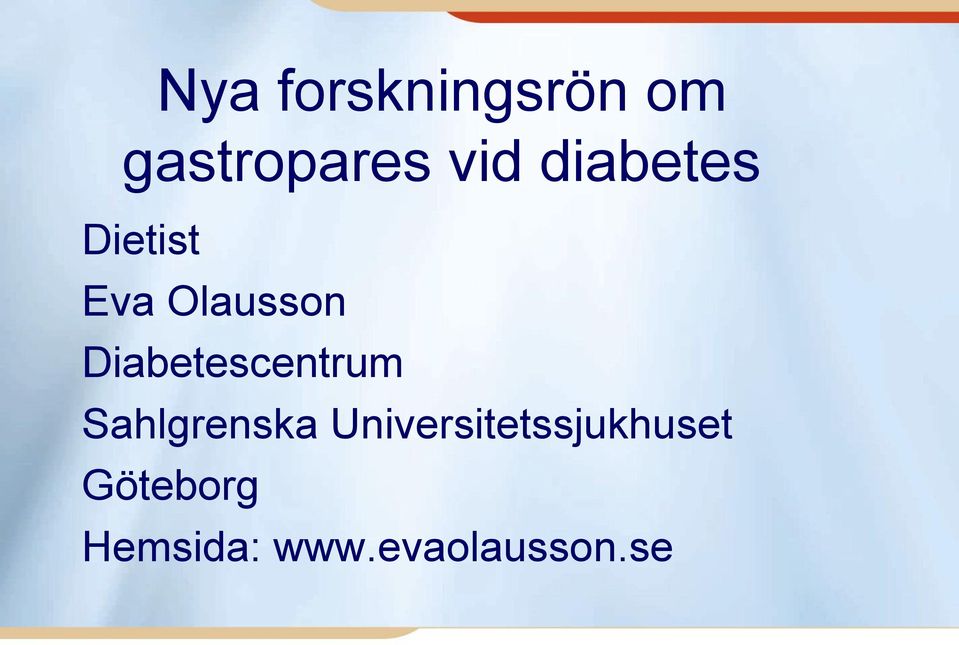 Nya forskningsrön om gastropares vid diabetes

Dietist

Eva Olausson

Diabetescentrum

Sahlgrenska Universitetssjukhuset

Göteborg

Hemsida: www.evaolausson.se